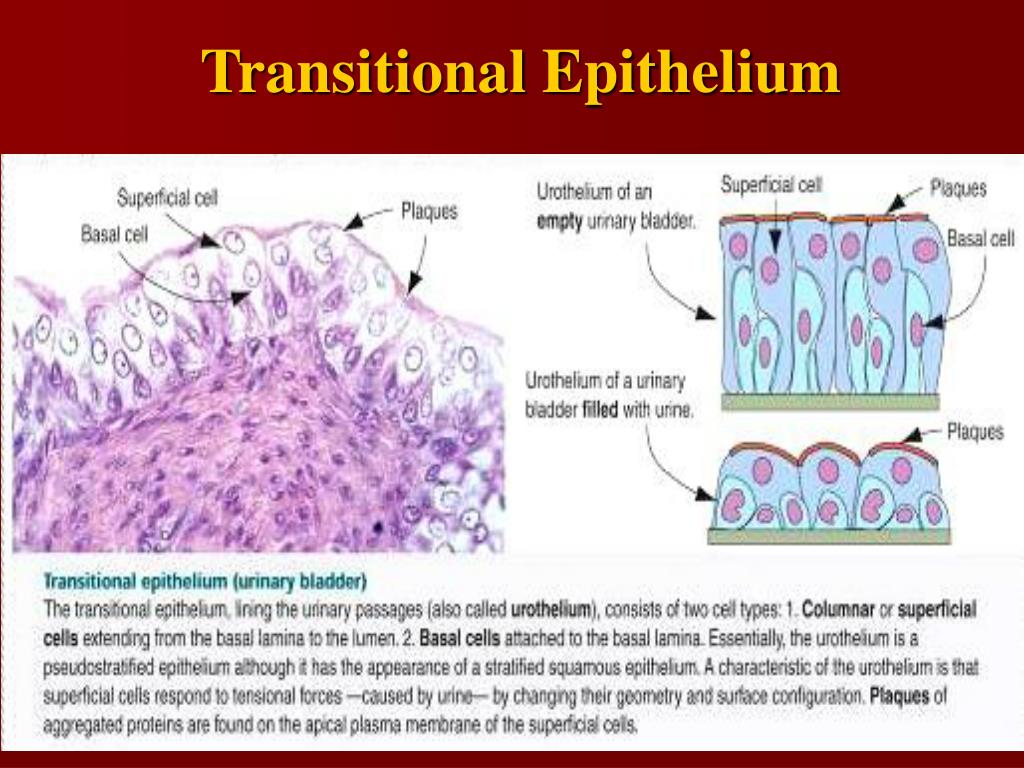 Transitional Epithelium

Superficial cell

Basal cell

Plaques

Urothelium of an empty urinary bladder.

Superficial cell

Plaques

Basal cell

Urothelium of a urinary bladder filled with urine.

Plaques

Transitional epithelium (urinary bladder)

The transitional epithelium, lining the urinary passages (also called urothelium), consists of two cell types: 1. Columnar or superficial cells extending from the basal lamina to the lumen. 2. Basal cells attached to the basal lamina. Essentially, the urothelium is a pseudostratified epithelium although it has the appearance of a stratified squamous epithelium. A characteristic of the urothelium is that superficial cells respond to tensional forces —caused by urine— by changing their geometry and surface configuration. Plaques of aggregated proteins are found on the apical plasma membrane of the superficial cells.